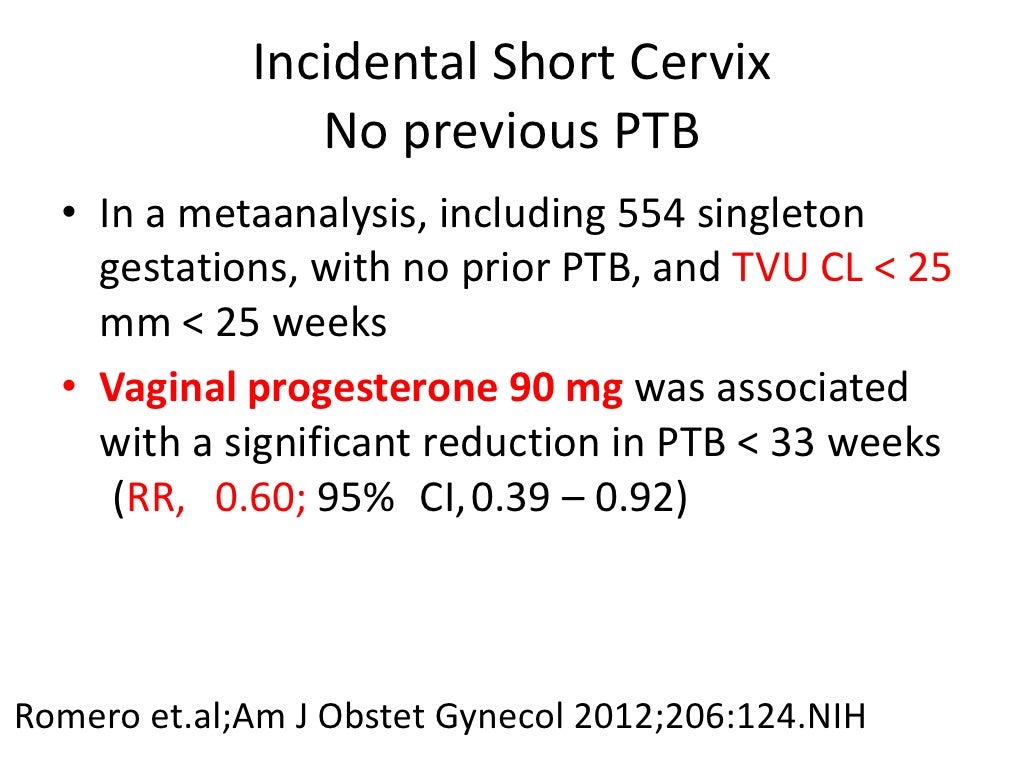 Incidental Short Cervix
No previous PTB

• In a metaanalysis, including 554 singleton gestations, with no prior PTB, and TVU CL < 25 mm < 25 weeks
• Vaginal progesterone 90 mg was associated with a significant reduction in PTB < 33 weeks (RR, 0.60; 95% CI, 0.39 – 0.92)

Romero et.al;Am J Obstet Gynecol 2012;206:124.NIH